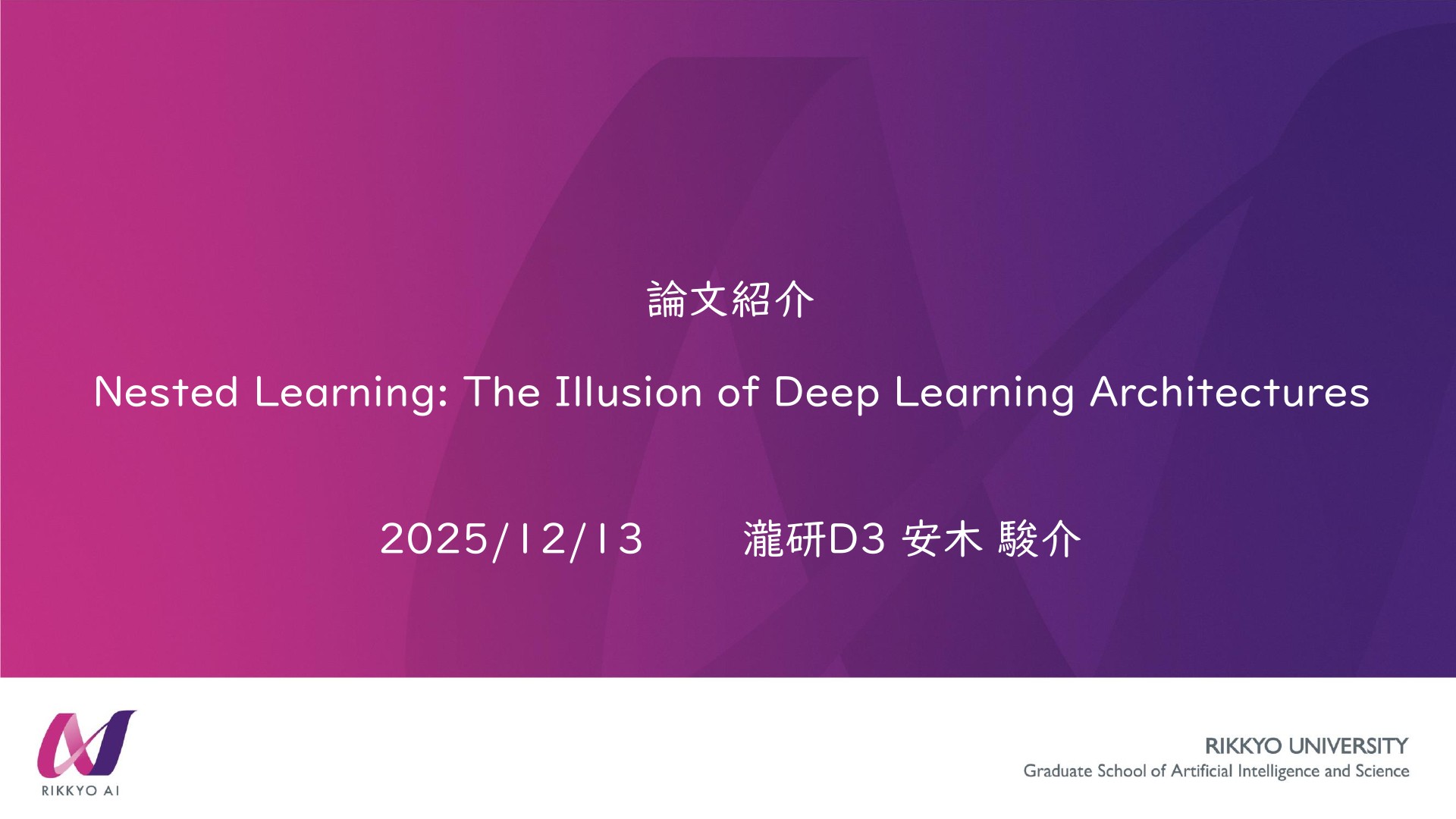 論文紹介

Nested Learning: The Illusion of Deep Learning Architectures

2025/12/13　　瀧研D3 安木 駿介

RIKKYO AI

RIKKYO UNIVERSITY
Graduate School of Artificial Intelligence and Science